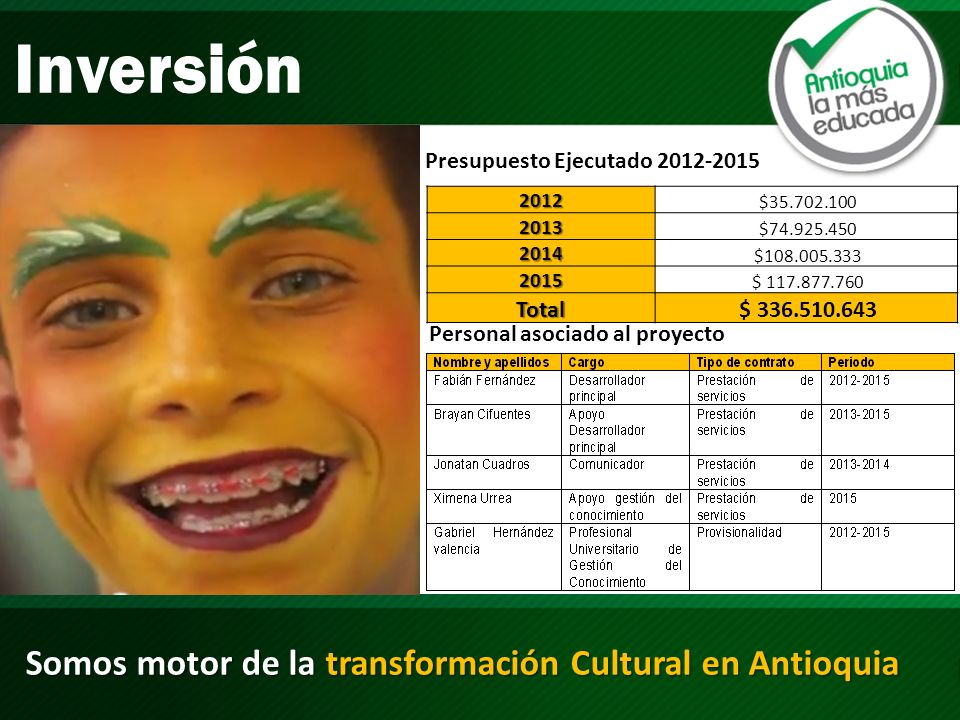 Inversión

Antioquia la más educada

Presupuesto Ejecutado 2012-2015

| 2012 | \$35.702.100 |
|---|---|
| 2013 | \$74.925.450 |
| 2014 | \$108.005.333 |
| 2015 | \$ 117.877.760 |
| Total | \$ 336.510.643 |

Personal asociado al proyecto

| Nombre y apellidos | Cargo | Tipo de contrato | Periodo |
|---|---|---|---|
| Fabián Fernández | Desarrollador principal | Prestación de servicios | 2012-2015 |
| Brayan Cifuentes | Apoyo Desarrollador principal | Prestación de servicios | 2013-2015 |
| Jonatan Cuadros | Comunicador | Prestación de servicios | 2013-2014 |
| Ximena Urrea | Apoyo gestión del conocimiento | Prestación de servicios | 2015 |
| Gabriel Hernández valencia | Profesional Universitario de Gestión del Conocimiento | Provisionalidad | 2012-2015 |

Somos motor de la transformación Cultural en Antioquia